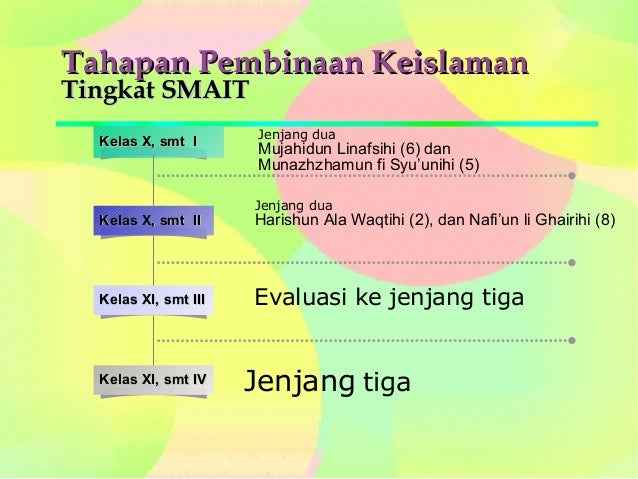 Tahapan Pembinaan Keislaman
Tingkat SMAIT

Kelas X, smt I

Jenjang dua
Mujahidun Linafsihi (6) dan Munazhzhamun fi Syu'unihi (5)

Kelas X, smt II

Jenjang dua
Harishun Ala Waqtihi (2), dan Nafi'un li Ghairihi (8)

Kelas XI, smt III

Evaluasi ke jenjang tiga

Kelas XI, smt IV

Jenjang tiga